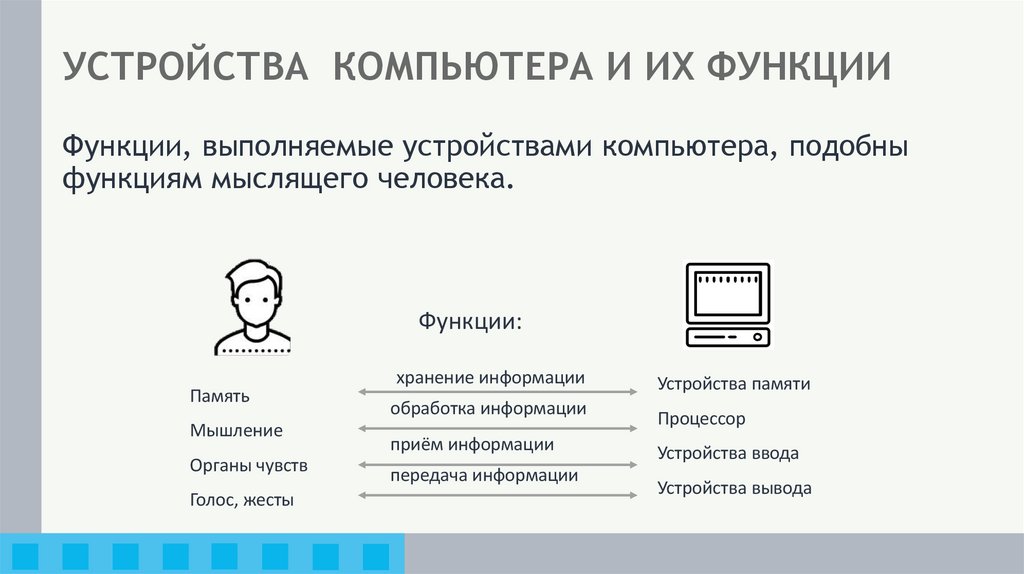 УСТРОЙСТВА КОМПЬЮТЕРА И ИХ ФУНКЦИИ

Функции, выполняемые устройствами компьютера, подобны функциям мыслящего человека.

Функции:

Память

Мышление

Органы чувств

Голос, жесты

хранение информации

обработка информации

приём информации

передача информации

Устройства памяти

Процессор

Устройства ввода

Устройства вывода